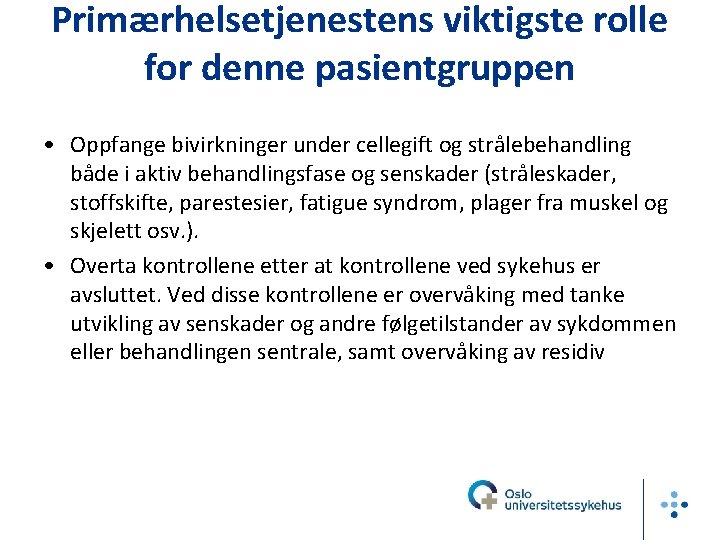 Primærhelsetjenestens viktigste rolle for denne pasientgruppen

• Oppfange bivirkninger under cellegift og strålebehandling både i aktiv behandlingsfase og senskader (stråleskader, stoffskifte, parestesier, fatigue syndrom, plager fra muskel og skjelett osv.).
• Overta kontrollene etter at kontrollene ved sykehus er avsluttet. Ved disse kontrollene er overvåking med tanke utvikling av senskader og andre følgetilstander av sykdommen eller behandlingen sentrale, samt overvåking av residiv

Oslo universitetssykehus